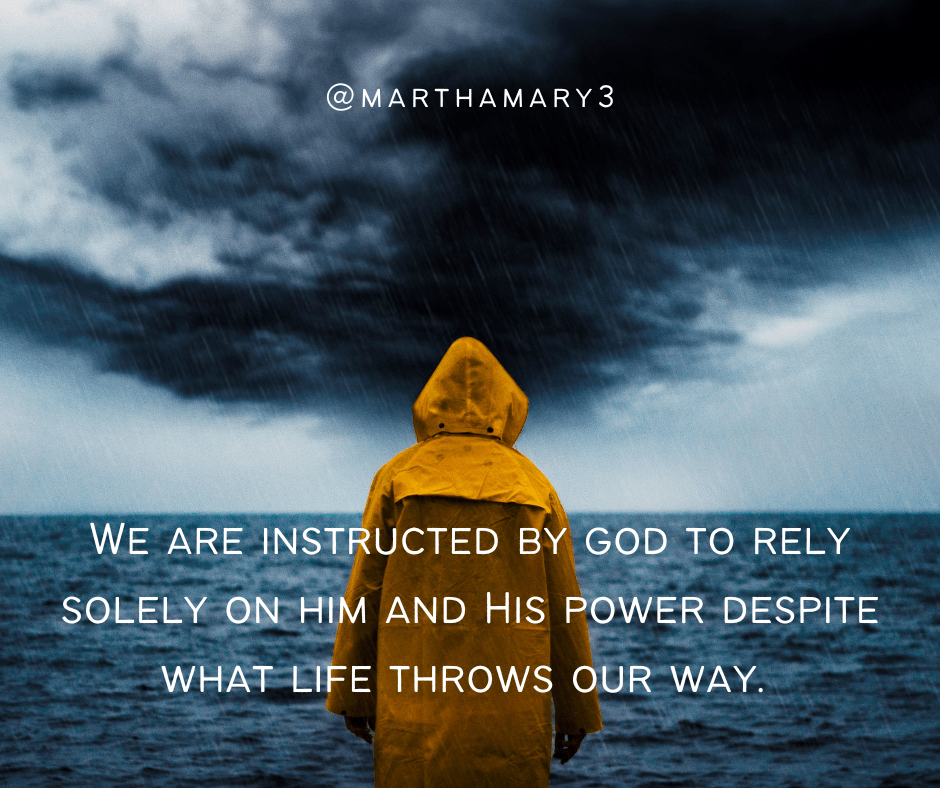 @MARTHAMARY3

We are instructed by god to rely solely on him and His power despite what life throws our way.